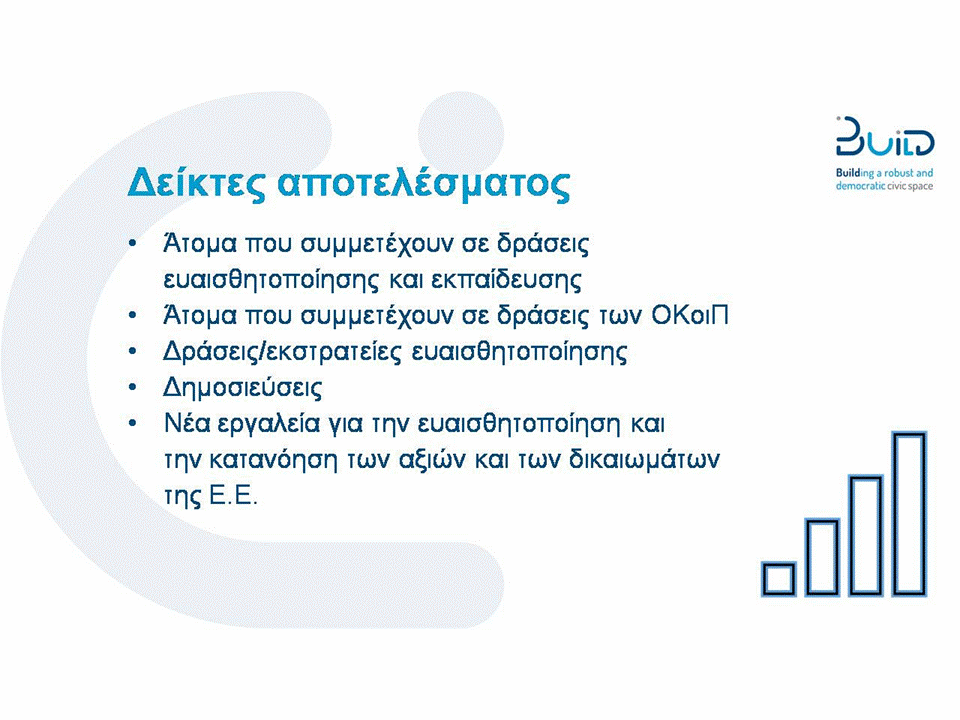 BUILD
Building a robust and democratic civic space

Δείκτες αποτελέσματος

• Άτομα που συμμετέχουν σε δράσεις ευαισθητοποίησης και εκπαίδευσης
• Άτομα που συμμετέχουν σε δράσεις των ΟΚοιΠ
• Δράσεις/εκστρατείες ευαισθητοποίησης
• Δημοσιεύσεις
• Νέα εργαλεία για την ευαισθητοποίηση και την κατανόηση των αξιών και των δικαιωμάτων της Ε.Ε.